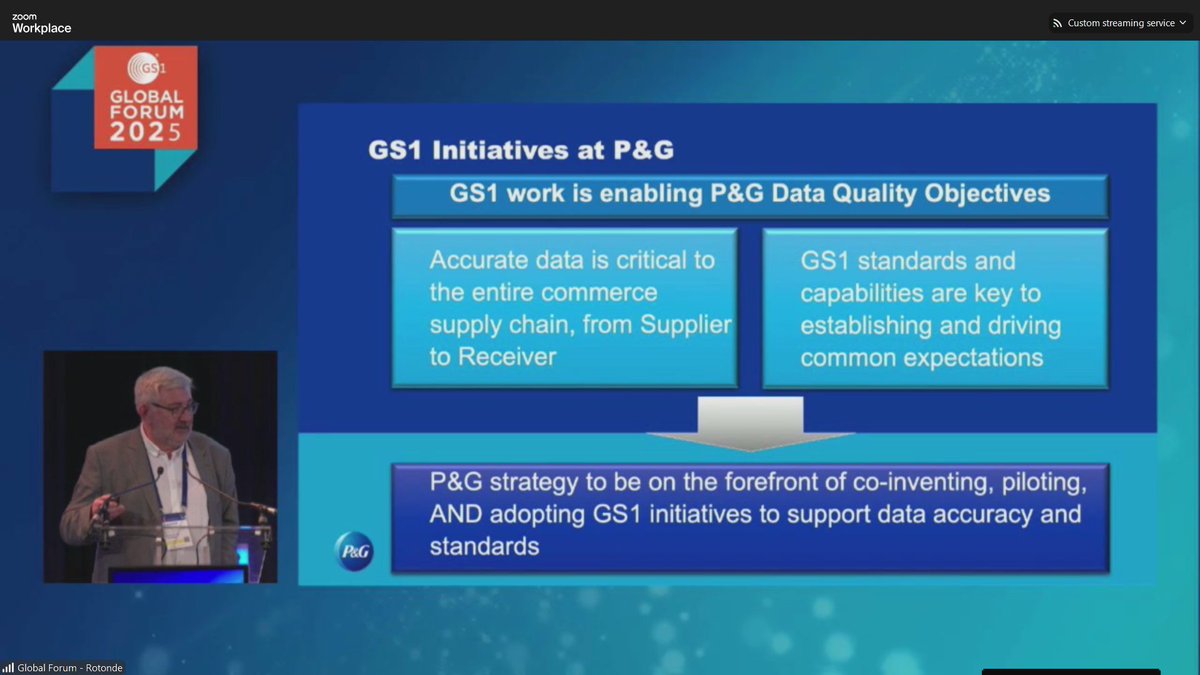 zoom
Workplace

Custom streaming service

GS1
GLOBAL
FORUM
2025

GS1 Initiatives at P&G

GS1 work is enabling P&G Data Quality Objectives

Accurate data is critical to the entire commerce supply chain, from Supplier to Receiver

GS1 standards and capabilities are key to establishing and driving common expectations

P&G strategy to be on the forefront of co-inventing, piloting, AND adopting GS1 initiatives to support data accuracy and standards

P&G

Global Forum - Rotonde